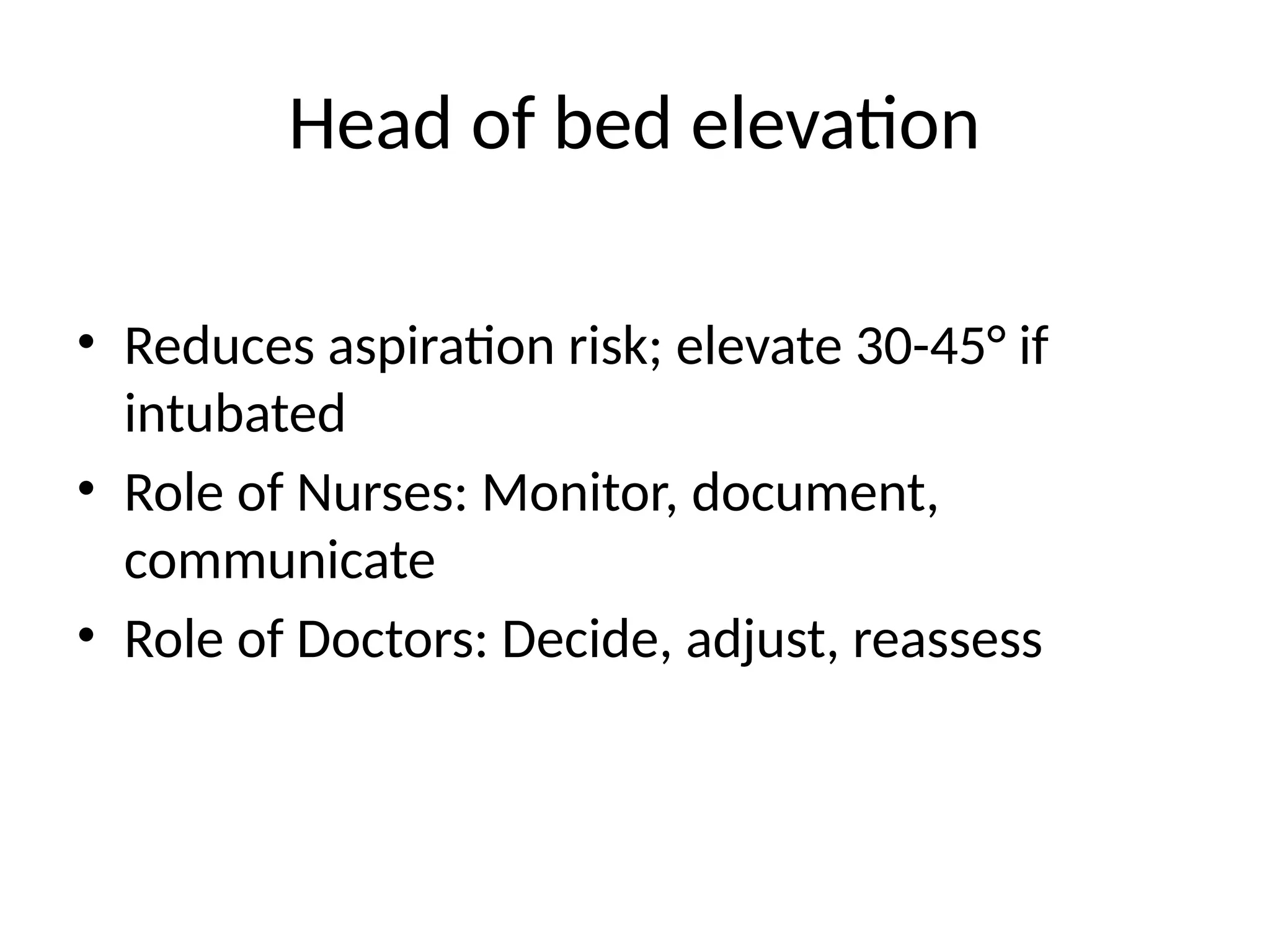 Head of bed elevation

• Reduces aspiration risk; elevate 30-45° if intubated
• Role of Nurses: Monitor, document, communicate
• Role of Doctors: Decide, adjust, reassess